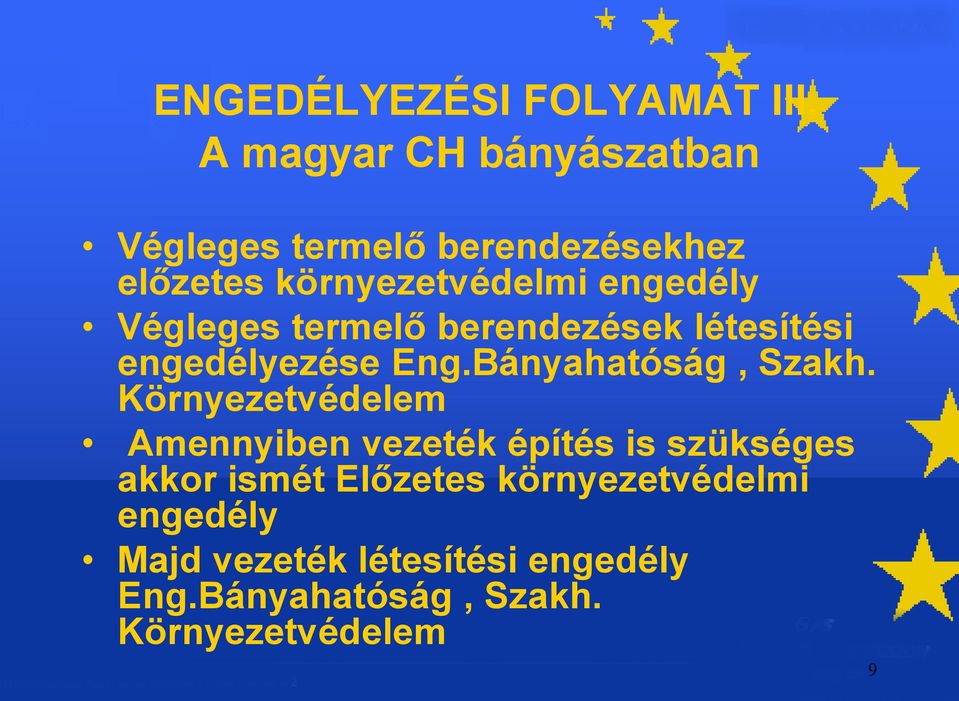 ENGEDÉLYEZÉSI FOLYAMAT III. A magyar CH bányászatban

• Végleges termelő berendezésekhez előzetes környezetvédelmi engedély
• Végleges termelő berendezések létesítési engedélyezése Eng.Bányahatóság , Szakh. Környezetvédelem
• Amennyiben vezeték építés is szükséges akkor ismét Előzetes környezetvédelmi engedély
• Majd vezeték létesítési engedély Eng.Bányahatóság , Szakh. Környezetvédelem

9